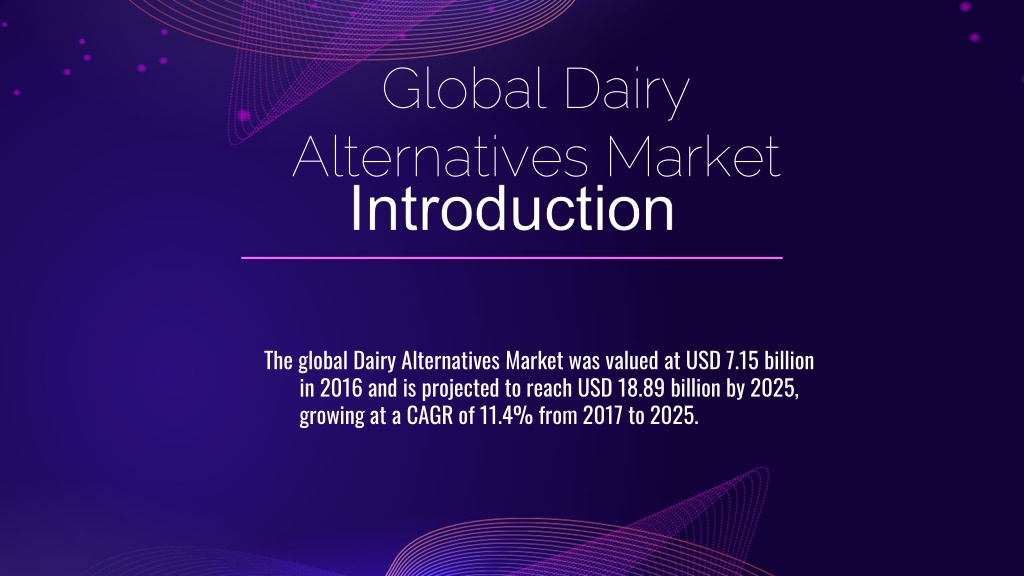 Global Dairy Alternatives Market
Introduction

The global Dairy Alternatives Market was valued at USD 7.15 billion in 2016 and is projected to reach USD 18.89 billion by 2025, growing at a CAGR of 11.4% from 2017 to 2025.